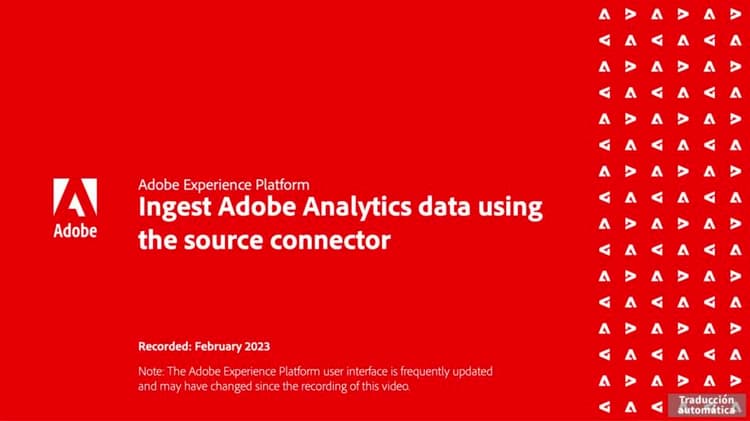 Adobe

Adobe Experience Platform

Ingest Adobe Analytics data using the source connector

Recorded: February 2023

Note: The Adobe Experience Platform user interface is frequently updated and may have changed since the recording of this video.

Traducción automática